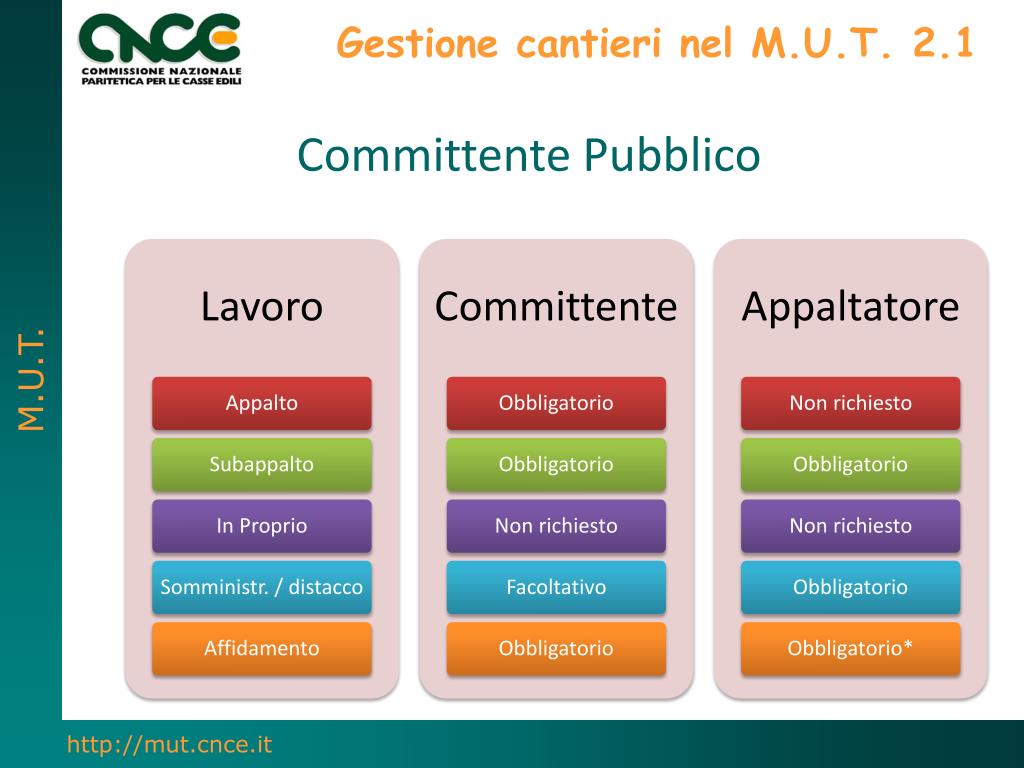 CNCE
COMMISSIONE NAZIONALE PARITETICA PER LE CASSE EDILI

Gestione cantieri nel M.U.T. 2.1

M.U.T.

Committente Pubblico

Lavoro

Appalto

Subappalto

In Proprio

Somministr. / distacco

Affidamento

Committente

Obbligatorio

Obbligatorio

Non richiesto

Facoltativo

Obbligatorio

Appaltatore

Non richiesto

Obbligatorio

Non richiesto

Obbligatorio

Obbligatorio*

http://mut.cnce.it